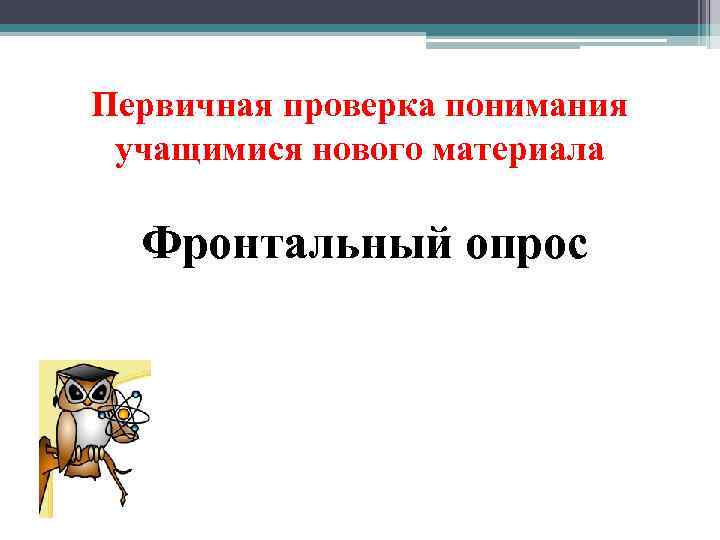 Первичная проверка понимания учащимися нового материала

Фронтальный опрос